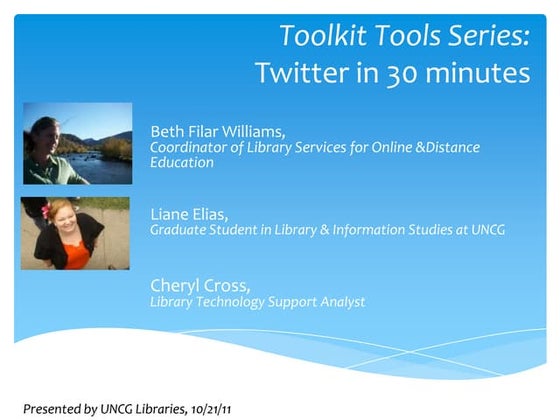 Toolkit Tools Series:
Twitter in 30 minutes

Beth Filar Williams,
Coordinator of Library Services for Online &Distance Education

Liane Elias,
Graduate Student in Library & Information Studies at UNCG

Cheryl Cross,
Library Technology Support Analyst

Presented by UNCG Libraries, 10/21/11